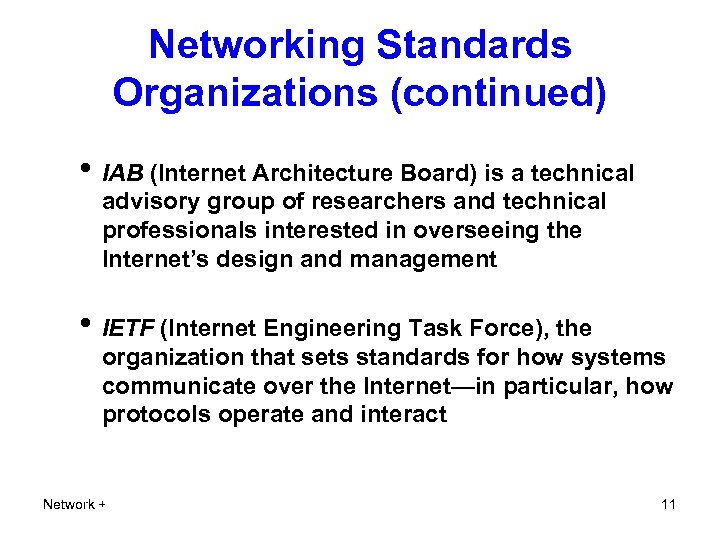 Networking Standards Organizations (continued)

• IAB (Internet Architecture Board) is a technical advisory group of researchers and technical professionals interested in overseeing the Internet's design and management

• IETF (Internet Engineering Task Force), the organization that sets standards for how systems communicate over the Internet—in particular, how protocols operate and interact

Network +

11